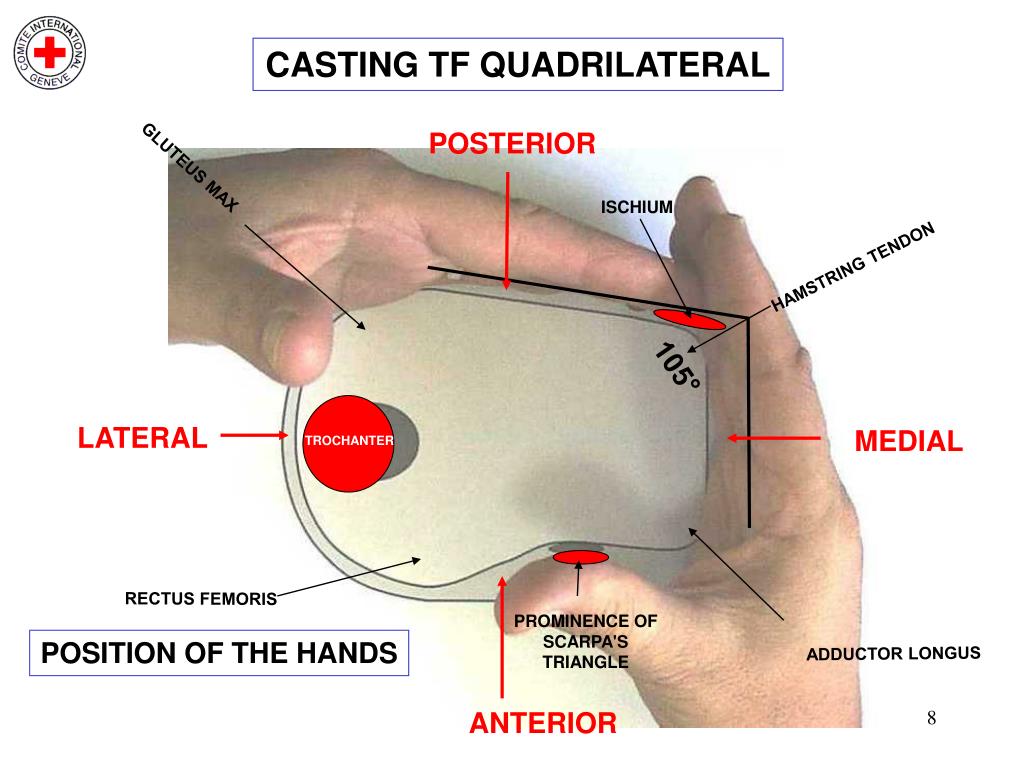 COMITE INTERNATIONAL GENEVE

CASTING TF QUADRILATERAL

GLUTEUS MAX

POSTERIOR

ISCHIUM

HAMSTRING TENDON

105°

LATERAL

TROCHANTER

MEDIAL

RECTUS FEMORIS

PROMINENCE OF SCARPA'S TRIANGLE

ADDUCTOR LONGUS

POSITION OF THE HANDS

ANTERIOR

8